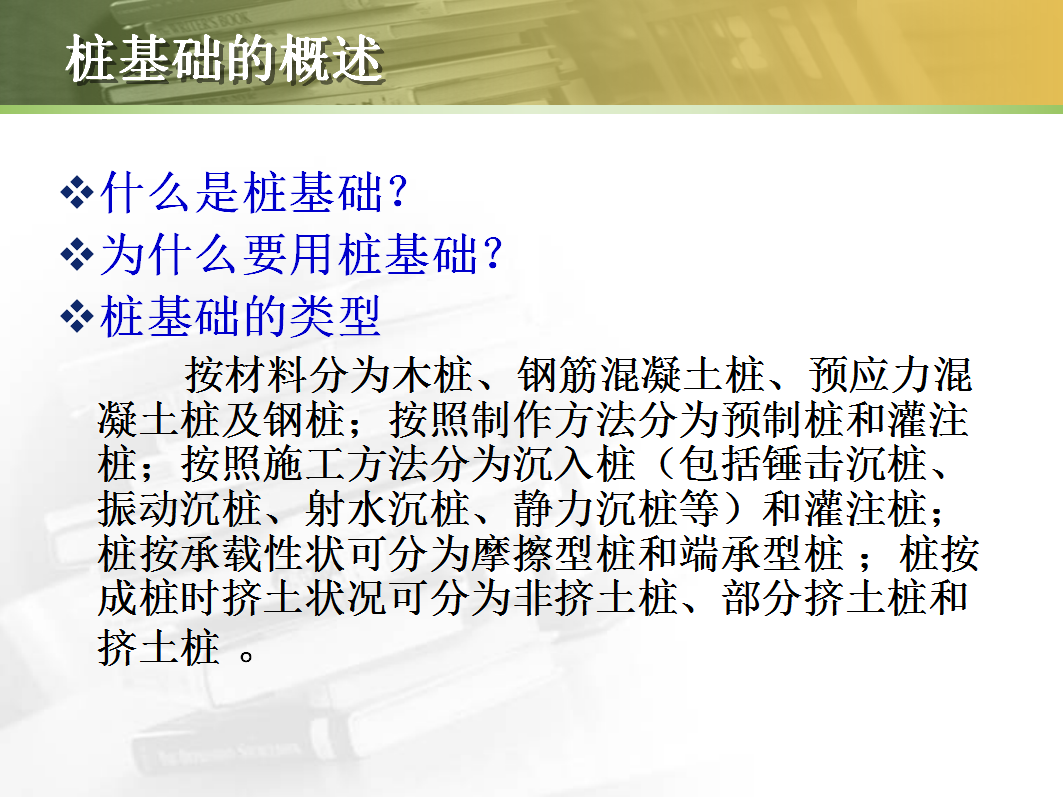 桩基础的概述

❖什么是桩基础？
❖为什么要用桩基础？
❖桩基础的类型

按材料分为木桩、钢筋混凝土桩、预应力混凝土桩及钢桩；按照制作方法分为预制桩和灌注桩；按照施工方法分为沉入桩（包括锤击沉桩、振动沉桩、射水沉桩、静力沉桩等）和灌注桩；桩按承载性状可分为摩擦型桩和端承型桩 ；桩按成桩时挤土状况可分为非挤土桩、部分挤土桩和挤土桩 。